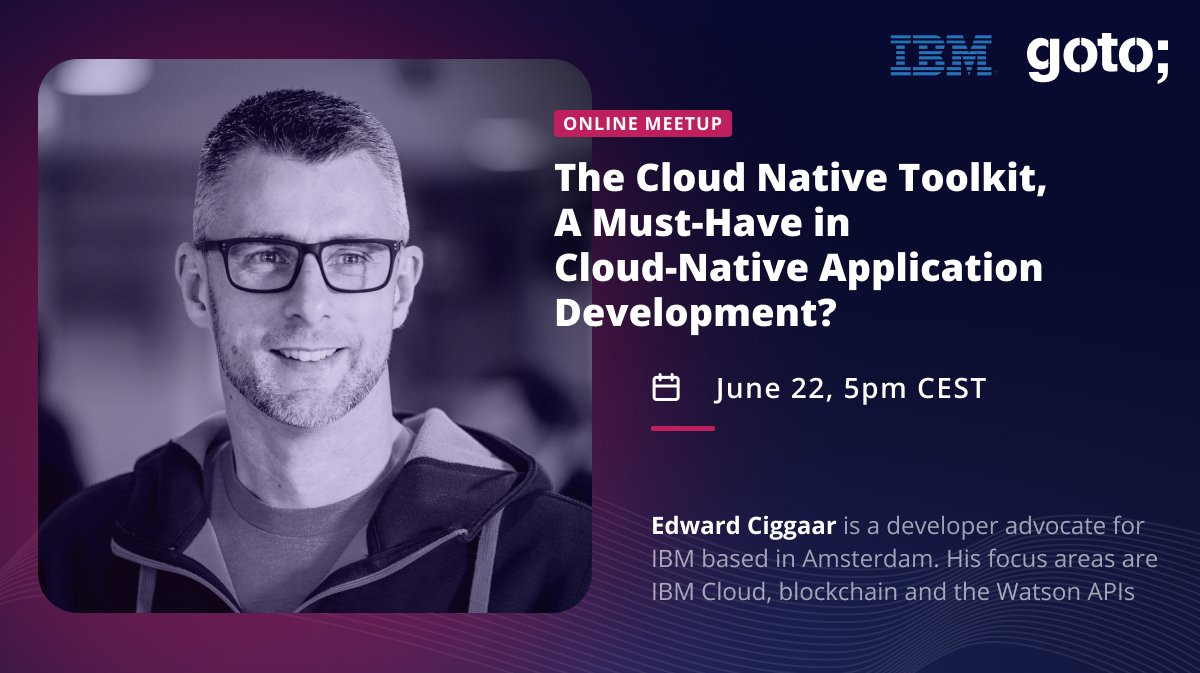 IBM goto;

ONLINE MEETUP

The Cloud Native Toolkit, A Must-Have in Cloud-Native Application Development?

June 22, 5pm CEST

Edward Ciggaar is a developer advocate for IBM based in Amsterdam. His focus areas are IBM Cloud, blockchain and the Watson APIs